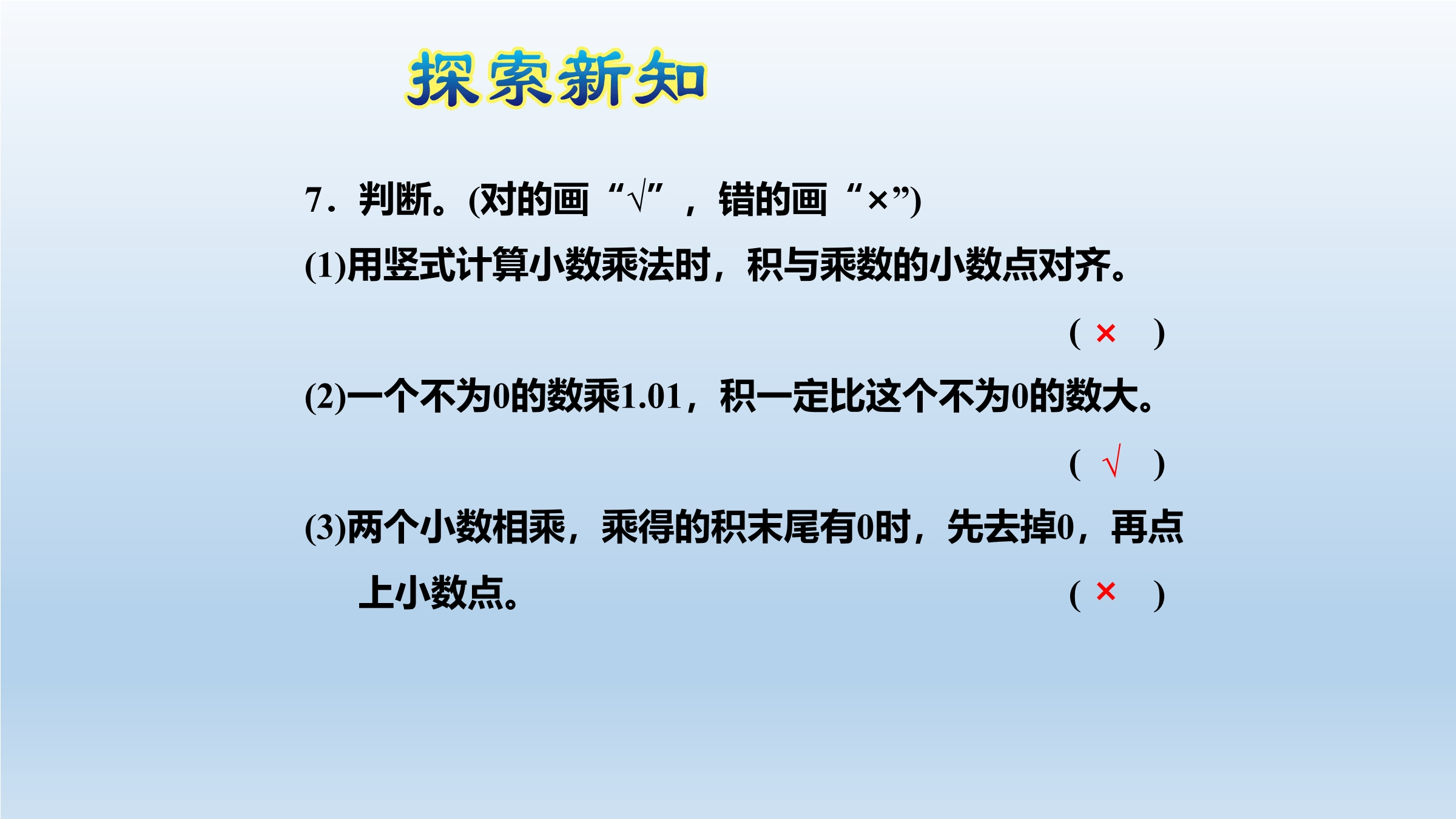 探索新知

7．判断。(对的画“√”，错的画“×”)

(1)用竖式计算小数乘法时，积与乘数的小数点对齐。

( × )

(2)一个不为0的数乘1.01，积一定比这个不为0的数大。

( √ )

(3)两个小数相乘，乘得的积末尾有0时，先去掉0，再点上小数点。 ( × )